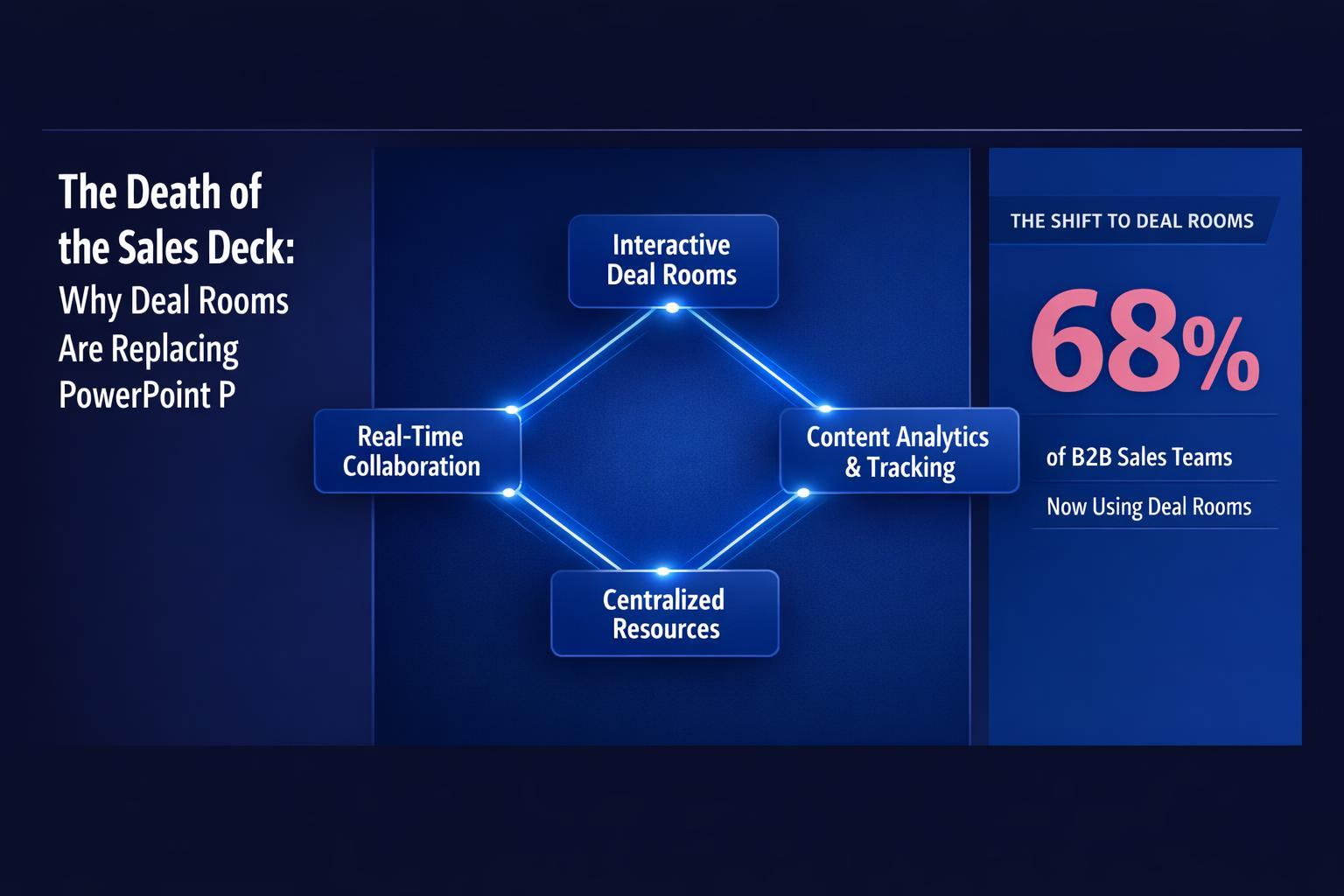 The Death of the Sales Deck: Why Deal Rooms Are Replacing PowerPoint P

Interactive Deal Rooms

Real-Time Collaboration

Content Analytics & Tracking

Centralized Resources

THE SHIFT TO DEAL ROOMS

68%

of B2B Sales Teams

Now Using Deal Rooms